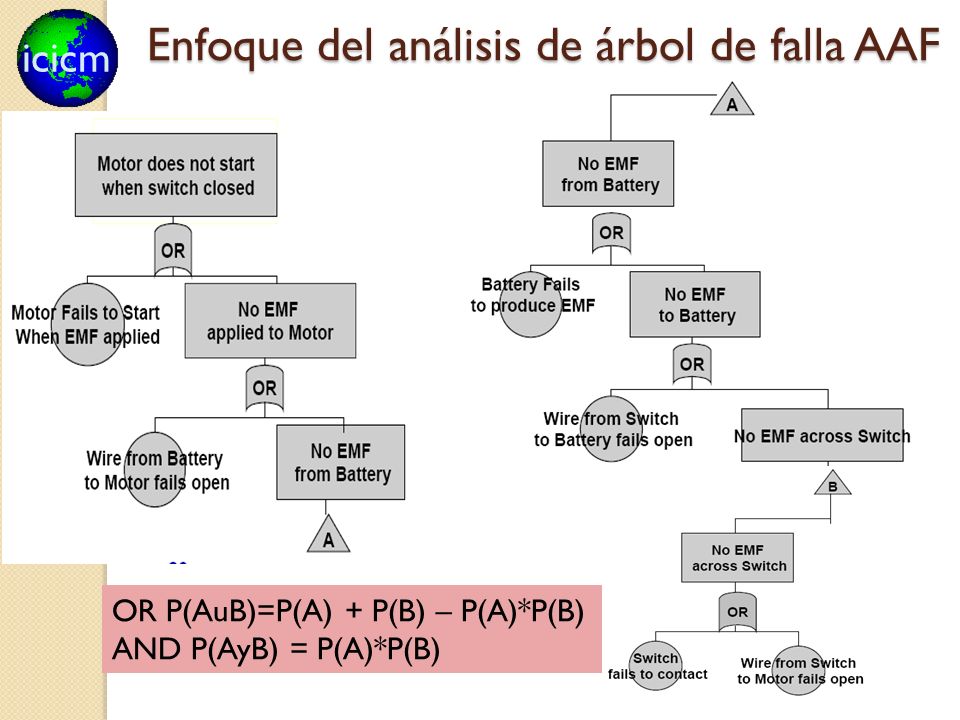 icicm

Enfoque del análisis de árbol de falla AAF

Motor does not start when switch closed

OR

Motor Fails to Start When EMF applied

No EMF applied to Motor

OR

Wire from Battery to Motor fails open

No EMF from Battery

A

A

No EMF from Battery

OR

Battery Fails to produce EMF

No EMF to Battery

OR

Wire from Switch to Battery fails open

No EMF across Switch

B

No EMF across Switch

OR

Switch fails to contact

Wire from Switch to Motor fails open

OR P(AuB)=P(A) + P(B) – P(A)*P(B)
AND P(AyB) = P(A)*P(B)